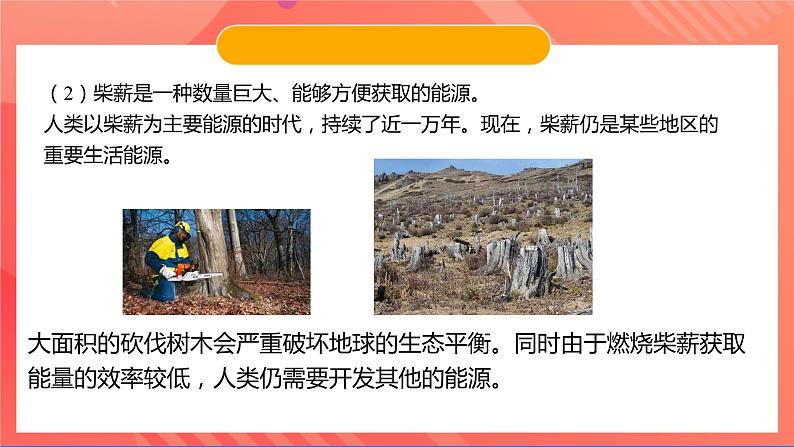 （2）柴薪是一种数量巨大、能够方便获取的能源。
人类以柴薪为主要能源的时代，持续了近一万年。现在，柴薪仍是某些地区的重要生活能源。

大面积的砍伐树木会严重破坏地球的生态平衡。同时由于燃烧柴薪获取能量的效率较低，人类仍需要开发其他的能源。